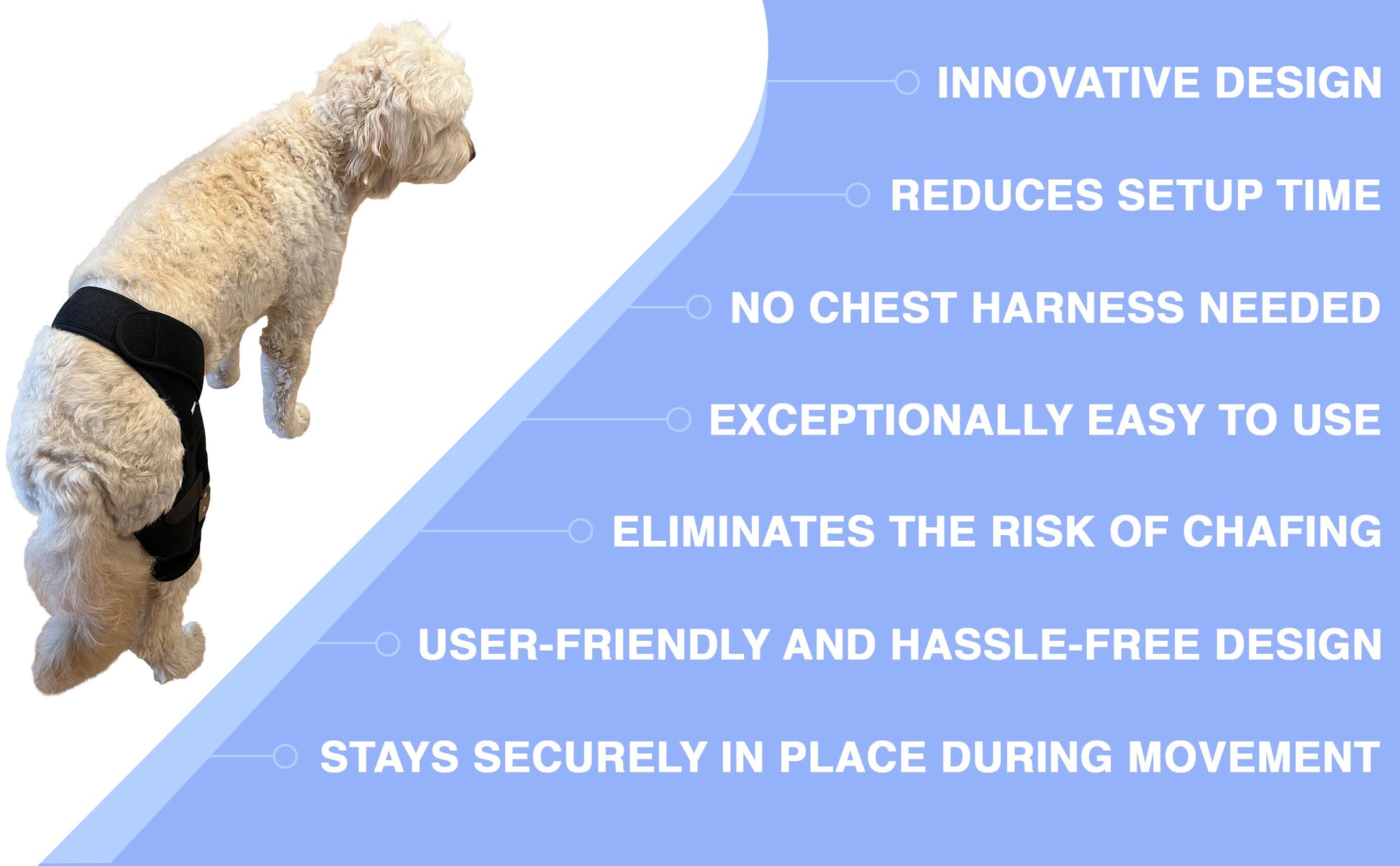 INNOVATIVE DESIGN

REDUCES SETUP TIME

NO CHEST HARNESS NEEDED

EXCEPTIONALLY EASY TO USE

ELIMINATES THE RISK OF CHAFING

USER-FRIENDLY AND HASSLE-FREE DESIGN

STAYS SECURELY IN PLACE DURING MOVEMENT